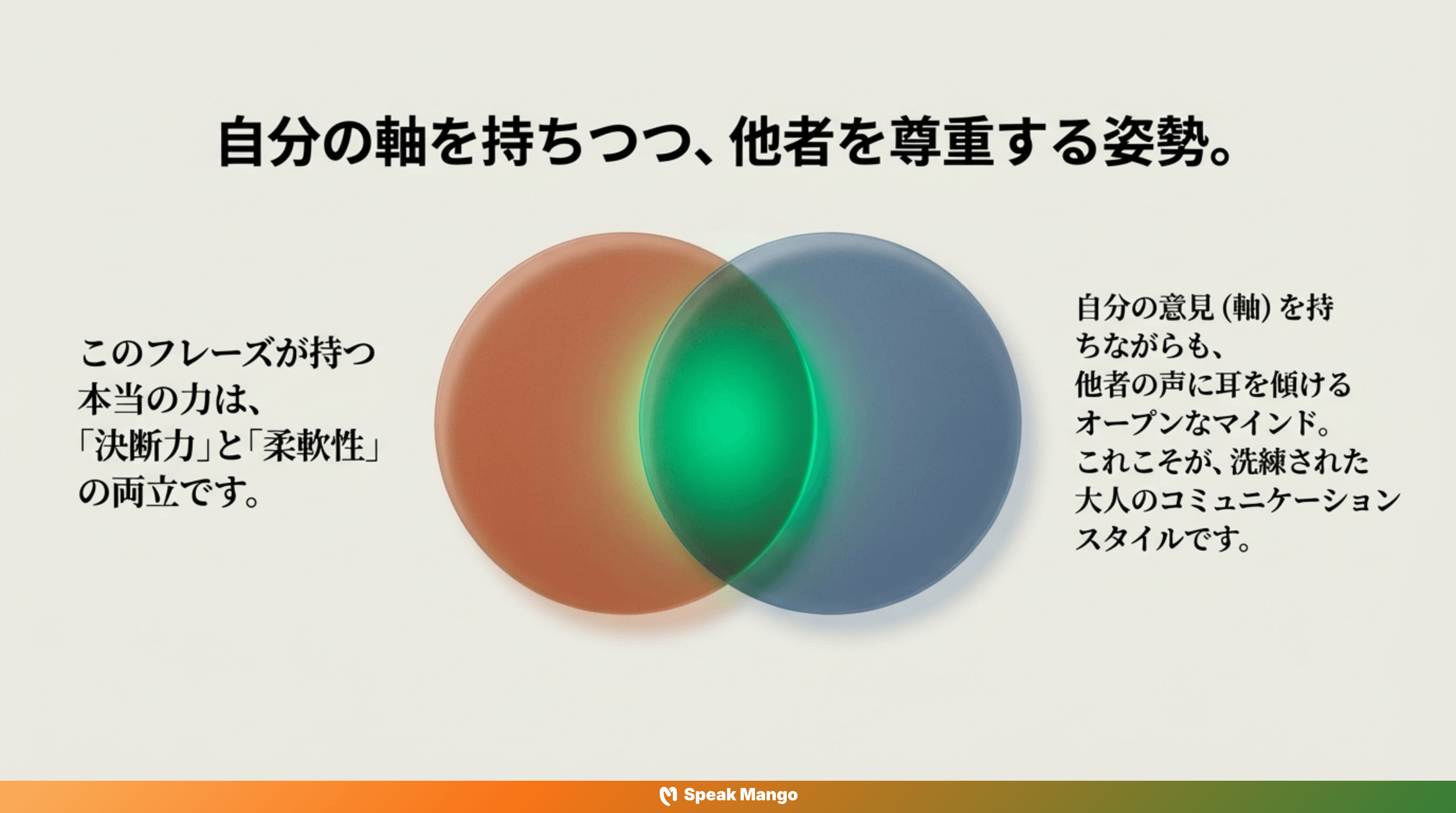 自分の軸を持ちつつ、他者を尊重する姿勢。

このフレーズが持つ本当の力は、「決断力」と「柔軟性」の両立です。

自分の意見（軸）を持ちながらも、他者の声に耳を傾けるオープンなマインド。これこそが、洗練された大人のコミュニケーションスタイルです。

Speak Mango